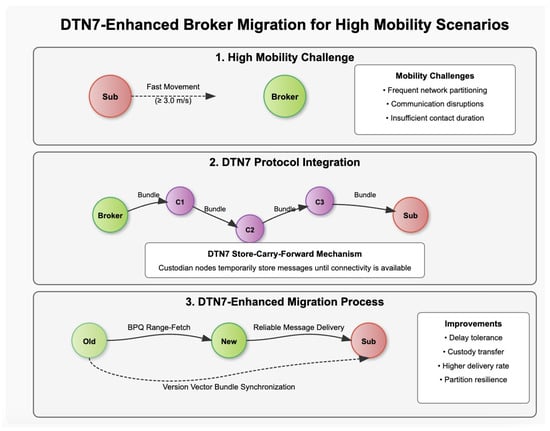 DTN7-Enhanced Broker Migration for High Mobility Scenarios

1. High Mobility Challenge

Sub

Fast Movement
(≥ 3.0 m/s)

Broker

Mobility Challenges
• Frequent network partitioning
• Communication disruptions
• Insufficient contact duration

2. DTN7 Protocol Integration

Broker
Bundle
C1
Bundle
C2
Bundle
C3
Bundle
Sub

DTN7 Store-Carry-Forward Mechanism
Custodian nodes temporarily store messages until connectivity is available

3. DTN7-Enhanced Migration Process

Old
BPQ Range-Fetch
New
Reliable Message Delivery
Sub
Version Vector Bundle Synchronization

Improvements
• Delay tolerance
• Custody transfer
• Higher delivery rate
• Partition resilience